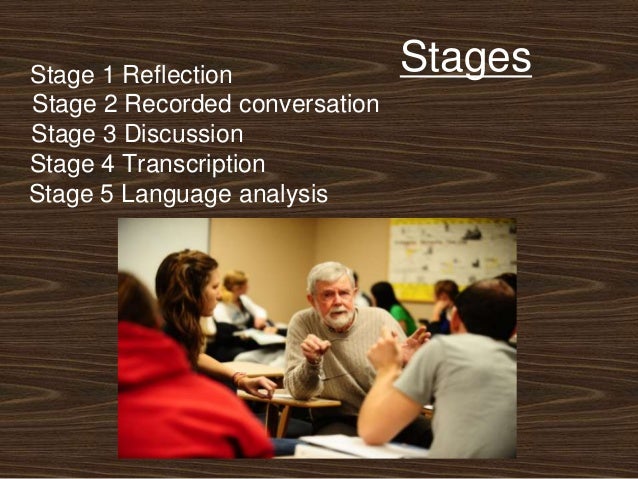 Stages

Stage 1 Reflection
Stage 2 Recorded conversation
Stage 3 Discussion
Stage 4 Transcription
Stage 5 Language analysis